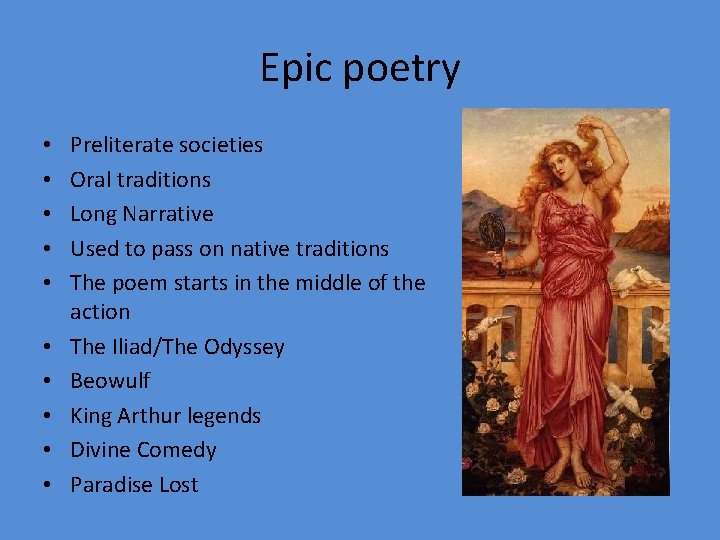 Epic poetry

• Preliterate societies
• Oral traditions
• Long Narrative
• Used to pass on native traditions
• The poem starts in the middle of the action
• The Iliad/The Odyssey
• Beowulf
• King Arthur legends
• Divine Comedy
• Paradise Lost